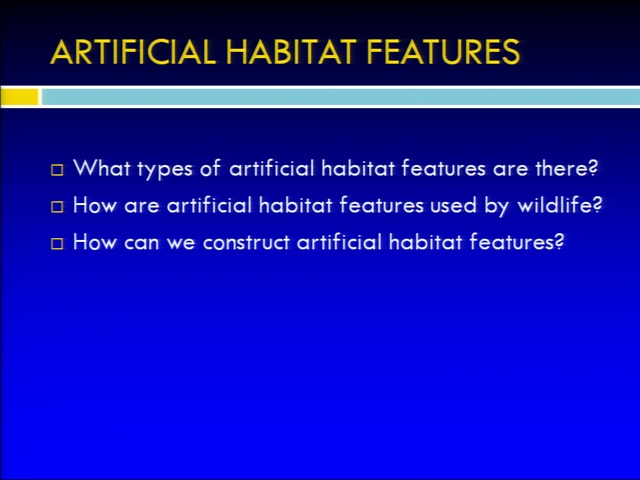 ARTIFICIAL HABITAT FEATURES

□ What types of artificial habitat features are there?
□ How are artificial habitat features used by wildlife?
□ How can we construct artificial habitat features?